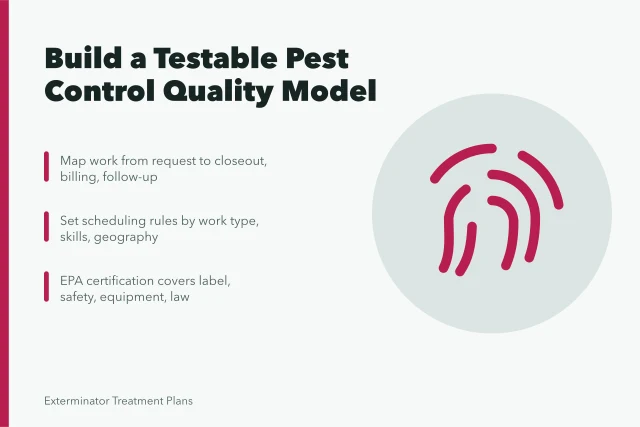 Build a Testable Pest Control Quality Model

Map work from request to closeout, billing, follow-up

Set scheduling rules by work type, skills, geography

EPA certification covers label, safety, equipment, law

Exterminator Treatment Plans